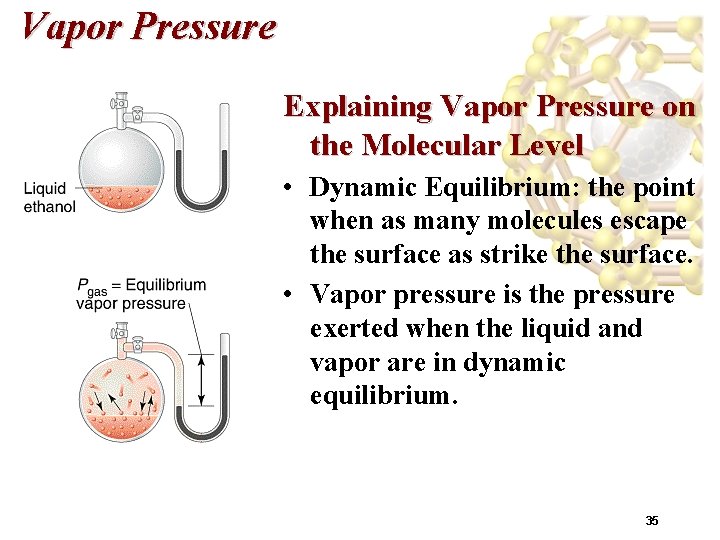 Vapor Pressure

Liquid ethanol

$P_{gas}$ = Equilibrium vapor pressure

Explaining Vapor Pressure on the Molecular Level

• Dynamic Equilibrium: the point when as many molecules escape the surface as strike the surface.

• Vapor pressure is the pressure exerted when the liquid and vapor are in dynamic equilibrium.

35